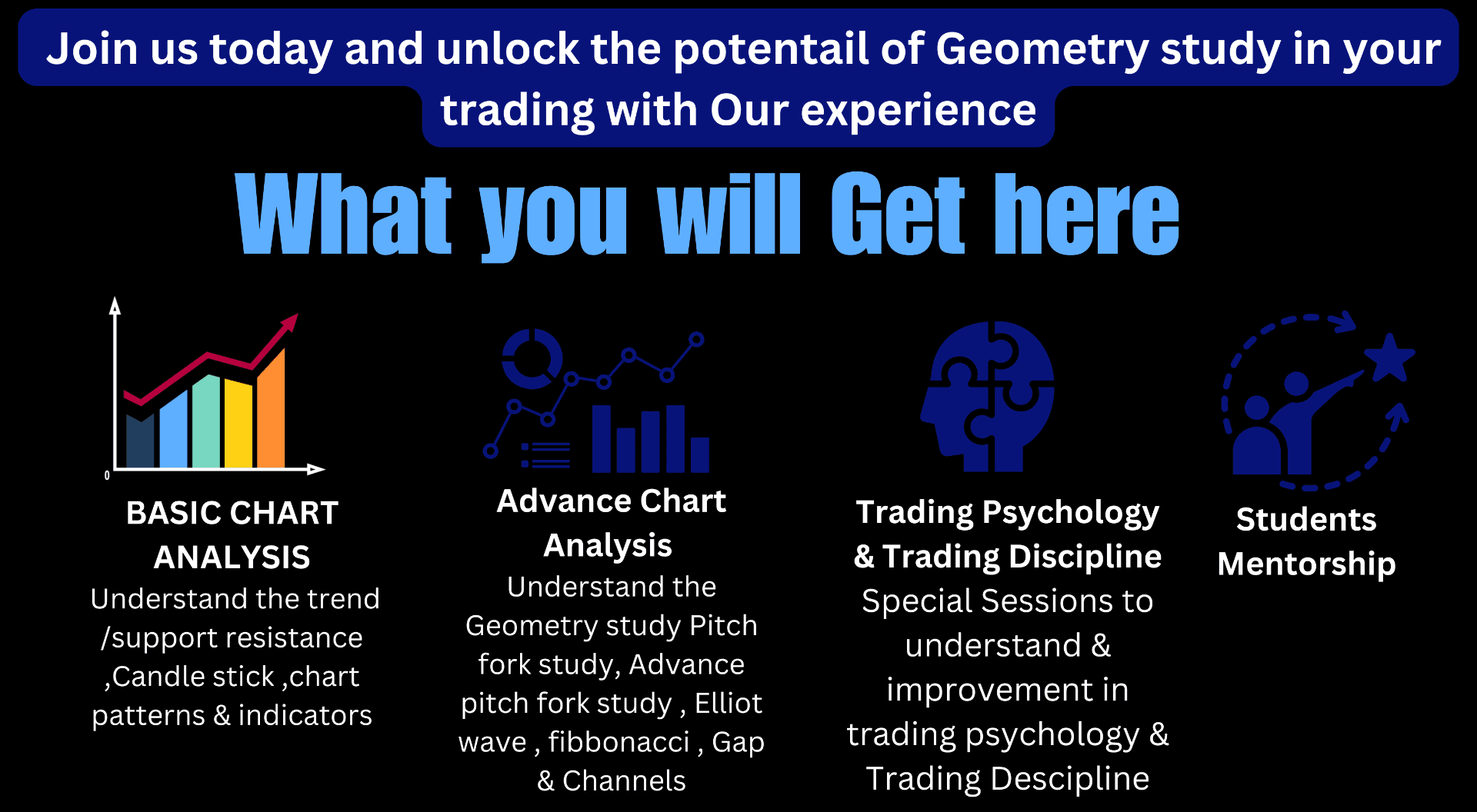 Join us today and unlock the potentail of Geometry study in your trading with Our experience

What you will Get here

0

BASIC CHART ANALYSIS
Understand the trend /support resistance ,Candle stick ,chart patterns & indicators

Advance Chart Analysis
Understand the Geometry study Pitch fork study, Advance pitch fork study , Elliot wave , fibbonacci , Gap & Channels

Trading Psychology & Trading Discipline
Special Sessions to understand & improvement in trading psychology & Trading Descipline

Students Mentorship